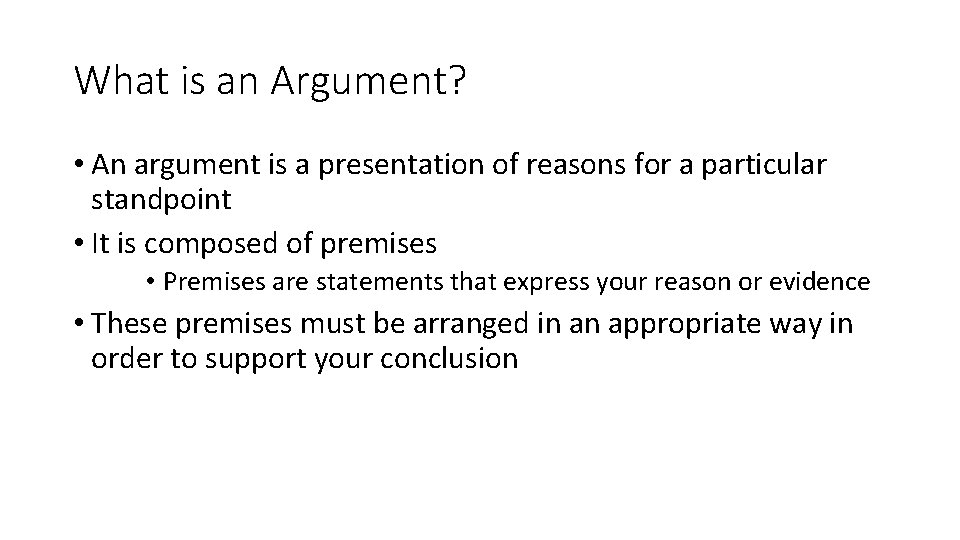 What is an Argument?

• An argument is a presentation of reasons for a particular standpoint
• It is composed of premises
  • Premises are statements that express your reason or evidence
• These premises must be arranged in an appropriate way in order to support your conclusion